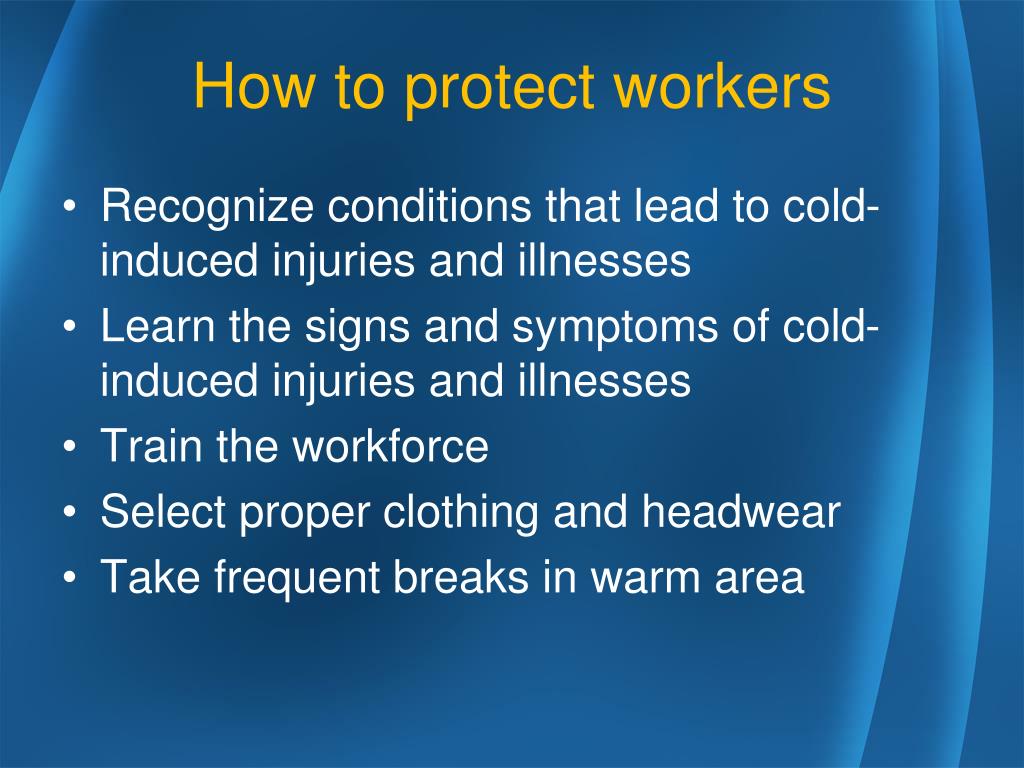 How to protect workers

• Recognize conditions that lead to cold-induced injuries and illnesses
• Learn the signs and symptoms of cold-induced injuries and illnesses
• Train the workforce
• Select proper clothing and headwear
• Take frequent breaks in warm area